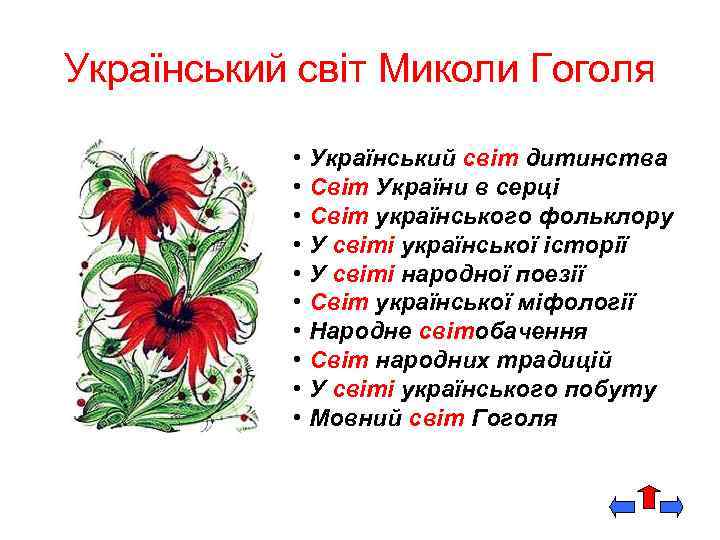 Український світ Миколи Гоголя

• Український світ дитинства
• Світ України в серці
• Світ українського фольклору
• У світі української історії
• У світі народної поезії
• Світ української міфології
• Народне світобачення
• Світ народних традицій
• У світі українського побуту
• Мовний світ Гоголя